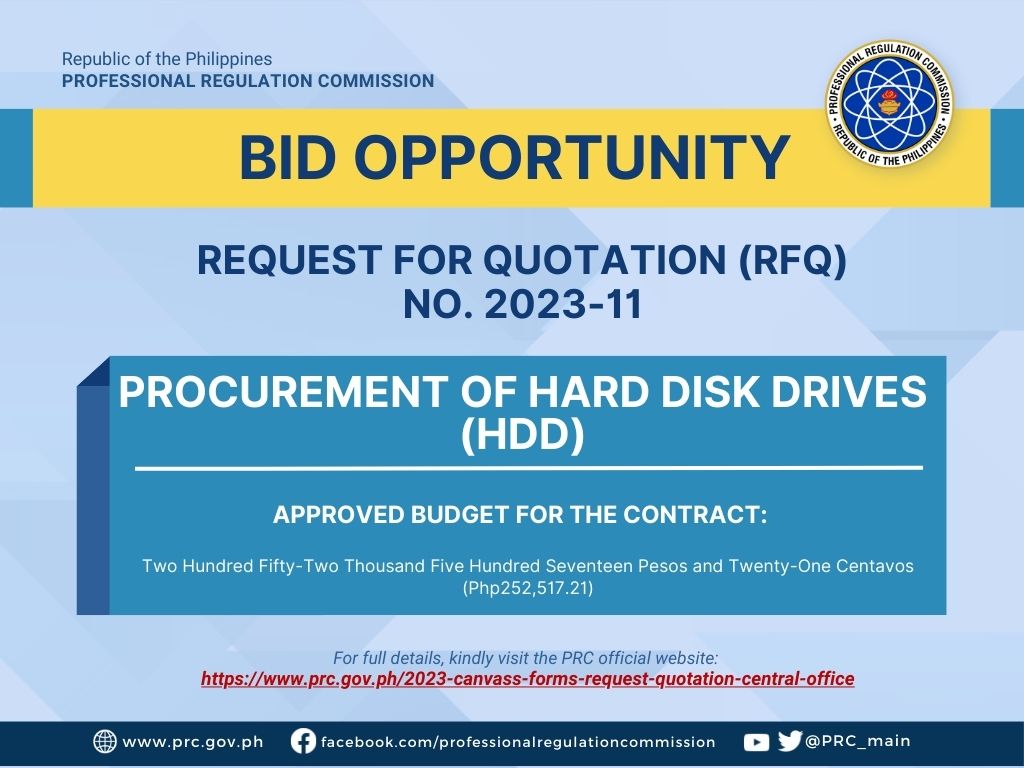 Republic of the Philippines
PROFESSIONAL REGULATION COMMISSION

PROFESSIONAL REGULATION COMMISSION
REPUBLIC OF THE PHILIPPINES

BID OPPORTUNITY

REQUEST FOR QUOTATION (RFQ)
NO. 2023-11

PROCUREMENT OF HARD DISK DRIVES (HDD)

APPROVED BUDGET FOR THE CONTRACT:

Two Hundred Fifty-Two Thousand Five Hundred Seventeen Pesos and Twenty-One Centavos (Php252,517.21)

For full details, kindly visit the PRC official website:
https://www.prc.gov.ph/2023-canvass-forms-request-quotation-central-office

www.prc.gov.ph facebook.com/professionalregulationcommission @PRC_main